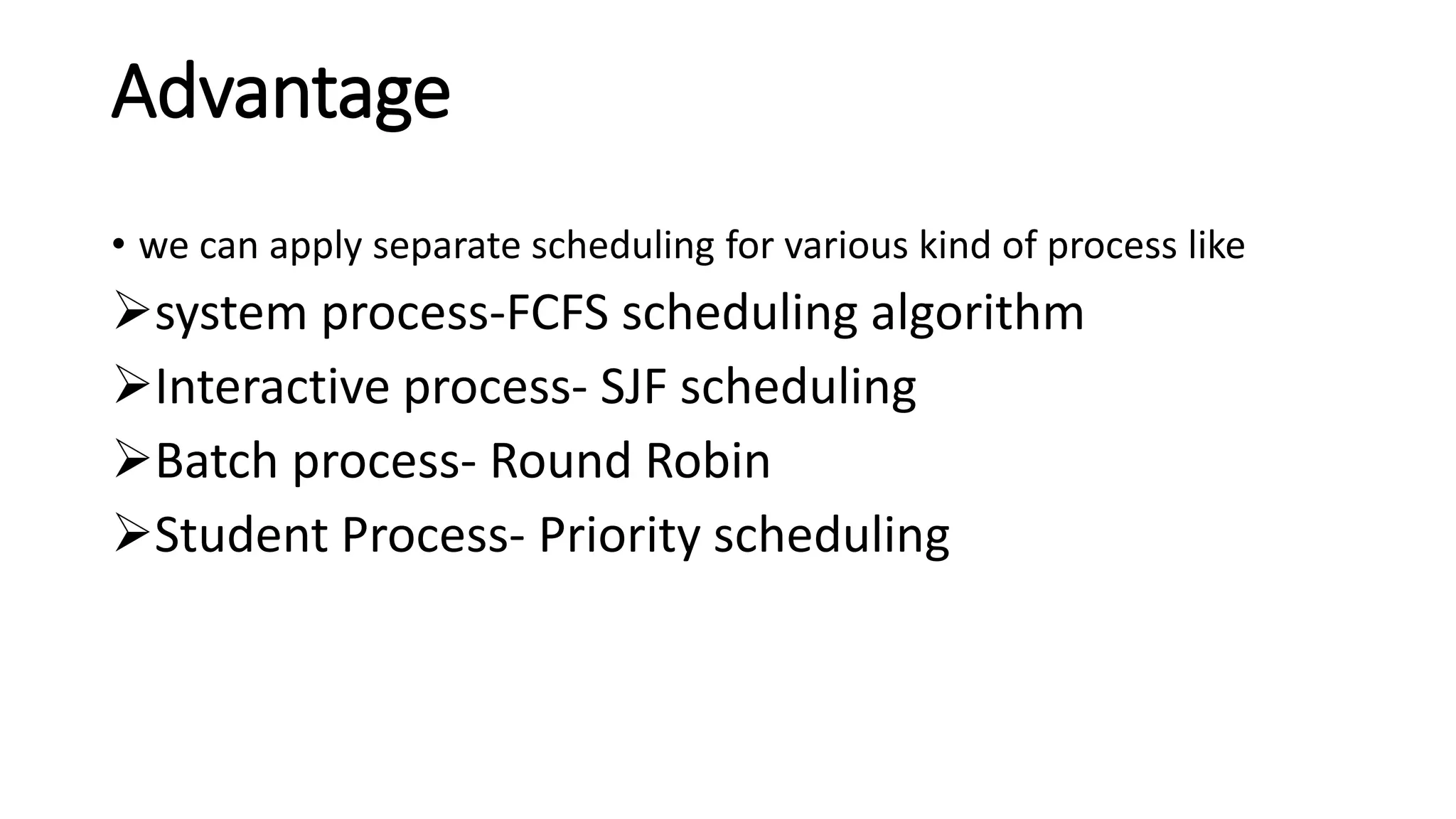 Advantage

• we can apply separate scheduling for various kind of process like

➢system process-FCFS scheduling algorithm

➢Interactive process- SJF scheduling

➢Batch process- Round Robin

➢Student Process- Priority scheduling